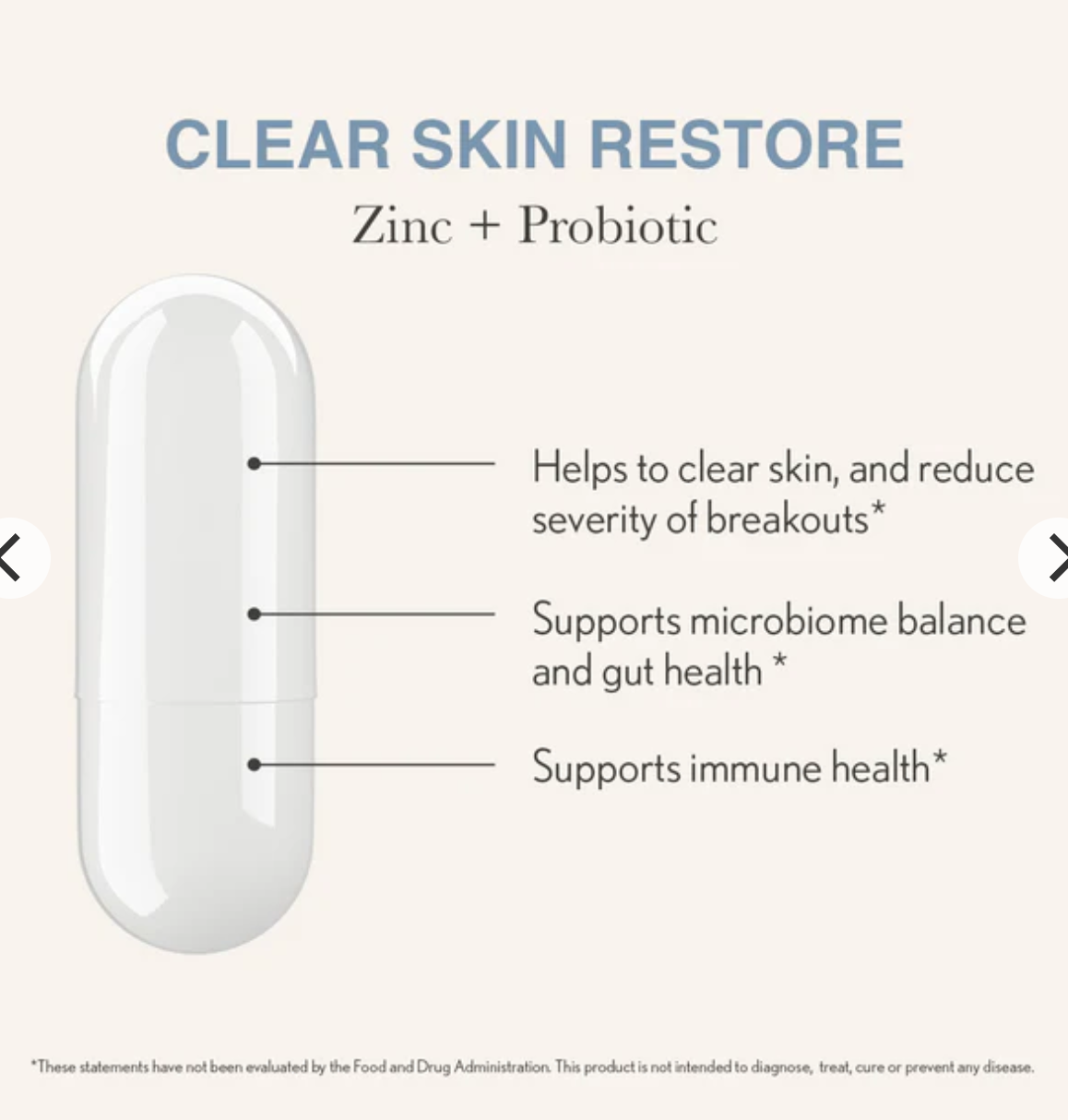 CLEAR SKIN RESTORE
Zinc + Probiotic

Helps to clear skin, and reduce severity of breakouts*

Supports microbiome balance and gut health *

Supports immune health*

*These statements have not been evaluated by the Food and Drug Administration. This product is not intended to diagnose, treat, cure or prevent any disease.